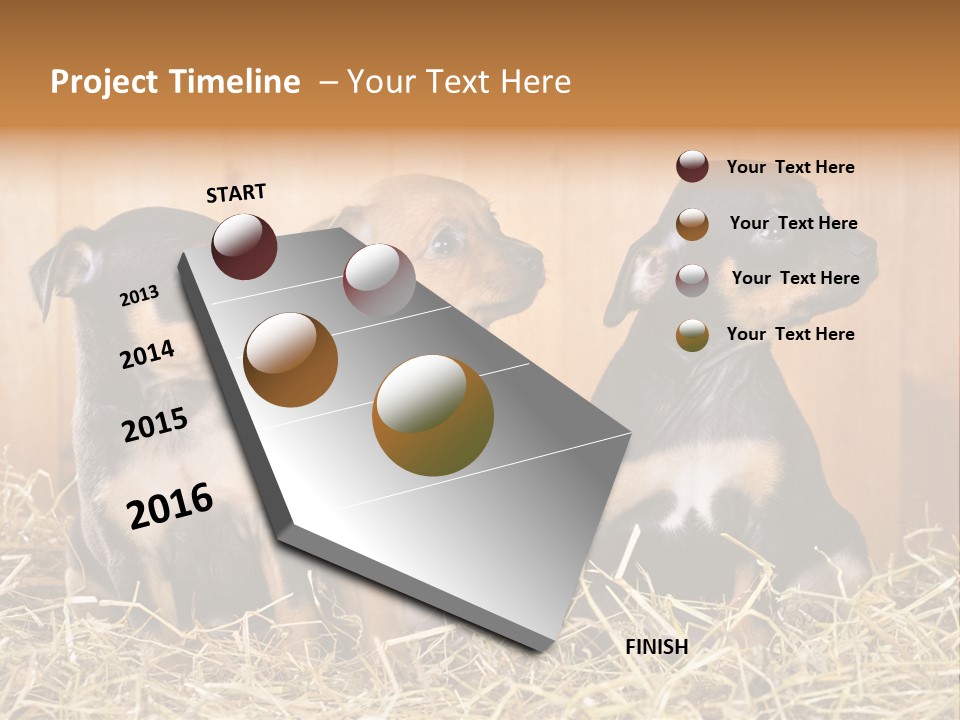 Project Timeline – Your Text Here

START

2013

2014

2015

2016

FINISH

Your Text Here

Your Text Here

Your Text Here

Your Text Here